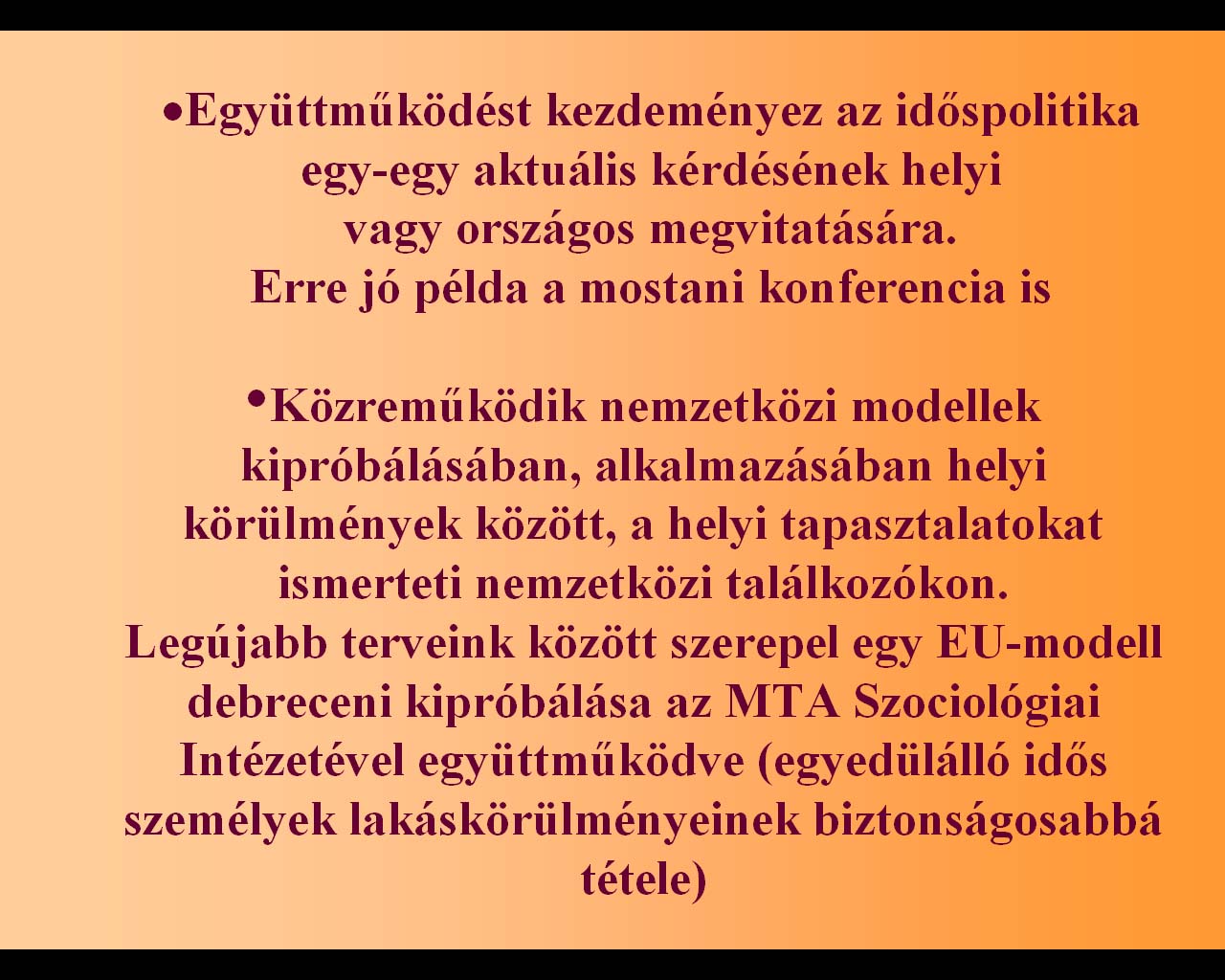 •Együttműködést kezdeményez az időspolitika egy-egy aktuális kérdésének helyi vagy országos megvitatására. Erre jó példa a mostani konferencia is

•Közreműködik nemzetközi modellek kipróbálásában, alkalmazásában helyi körülmények között, a helyi tapasztalatokat ismerteti nemzetközi találkozókon. Legújabb terveink között szerepel egy EU-modell debreceni kipróbálása az MTA Szociológiai Intézetével együttműködve (egyedülálló idős személyek lakáskörülményeinek biztonságosabbá tétele)